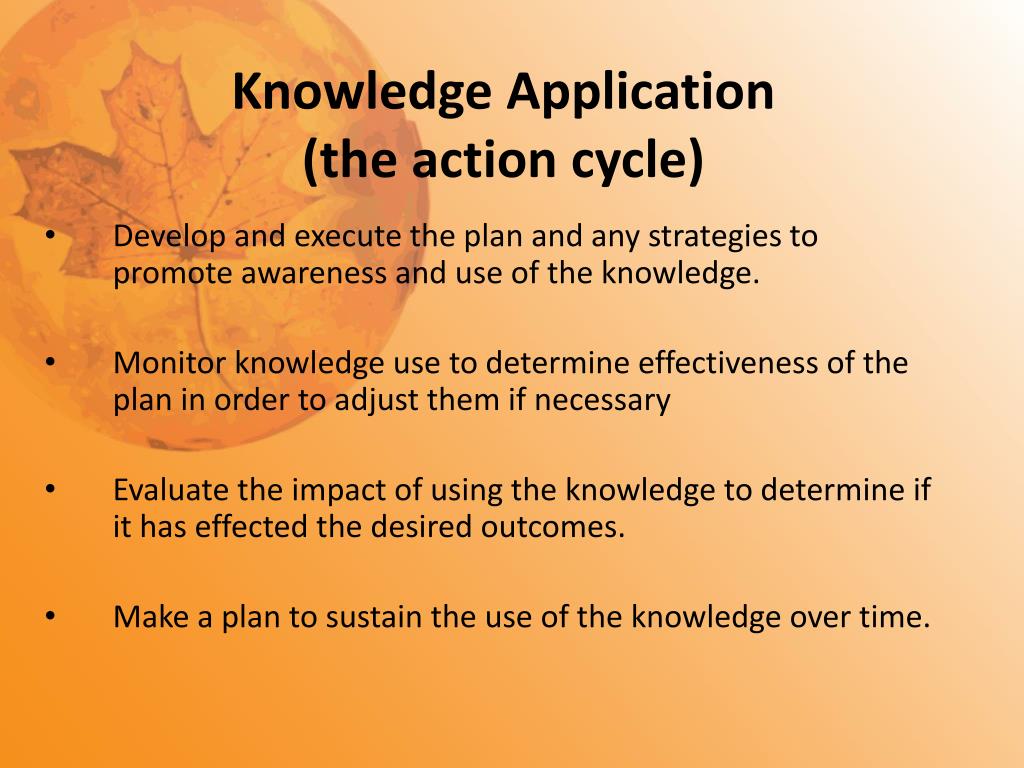 Knowledge Application
(the action cycle)

• Develop and execute the plan and any strategies to promote awareness and use of the knowledge.

• Monitor knowledge use to determine effectiveness of the plan in order to adjust them if necessary

• Evaluate the impact of using the knowledge to determine if it has effected the desired outcomes.

• Make a plan to sustain the use of the knowledge over time.